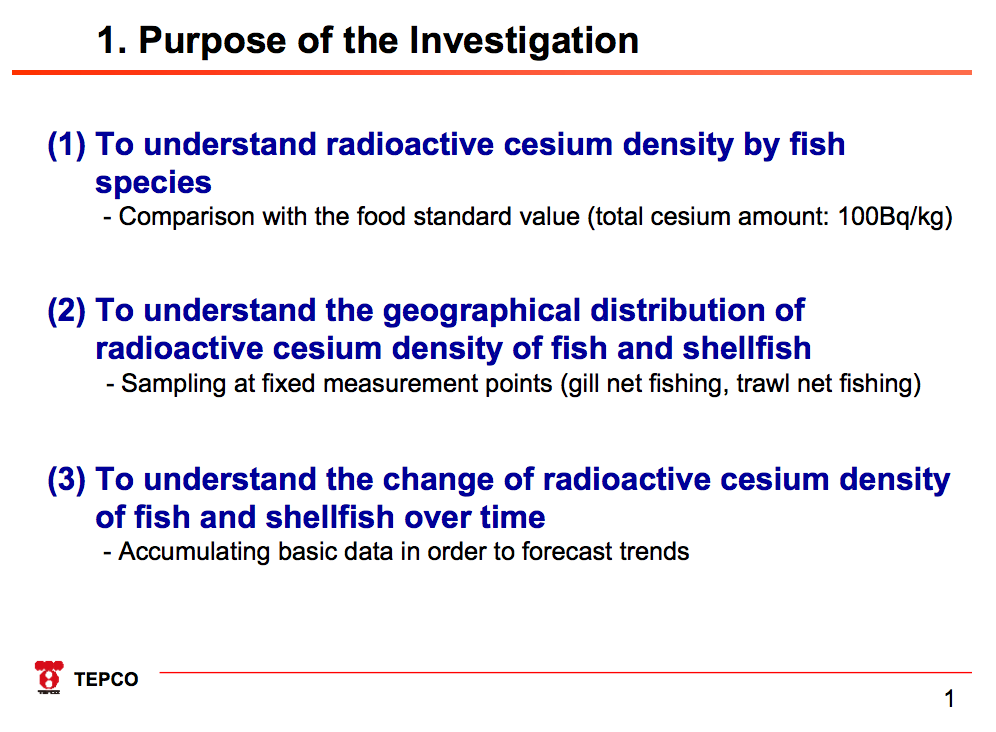 1. Purpose of the Investigation

(1) To understand radioactive cesium density by fish species
- Comparison with the food standard value (total cesium amount: 100Bq/kg)

(2) To understand the geographical distribution of radioactive cesium density of fish and shellfish
- Sampling at fixed measurement points (gill net fishing, trawl net fishing)

(3) To understand the change of radioactive cesium density of fish and shellfish over time
- Accumulating basic data in order to forecast trends

TEPCO

1